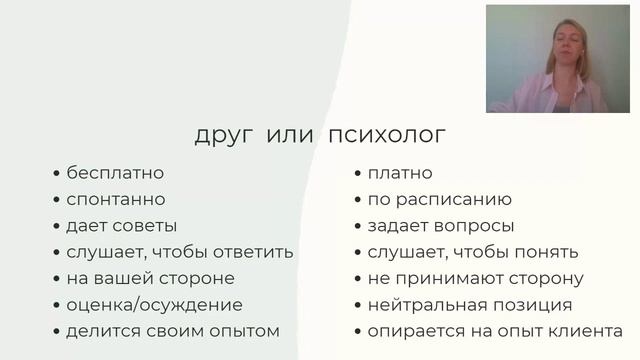 друг или психолог

• бесплатно
• спонтанно
• дает советы
• слушает, чтобы ответить
• на вашей стороне
• оценка/осуждение
• делится своим опытом

• платно
• по расписанию
• задает вопросы
• слушает, чтобы понять
• не принимают сторону
• нейтральная позиция
• опирается на опыт клиента